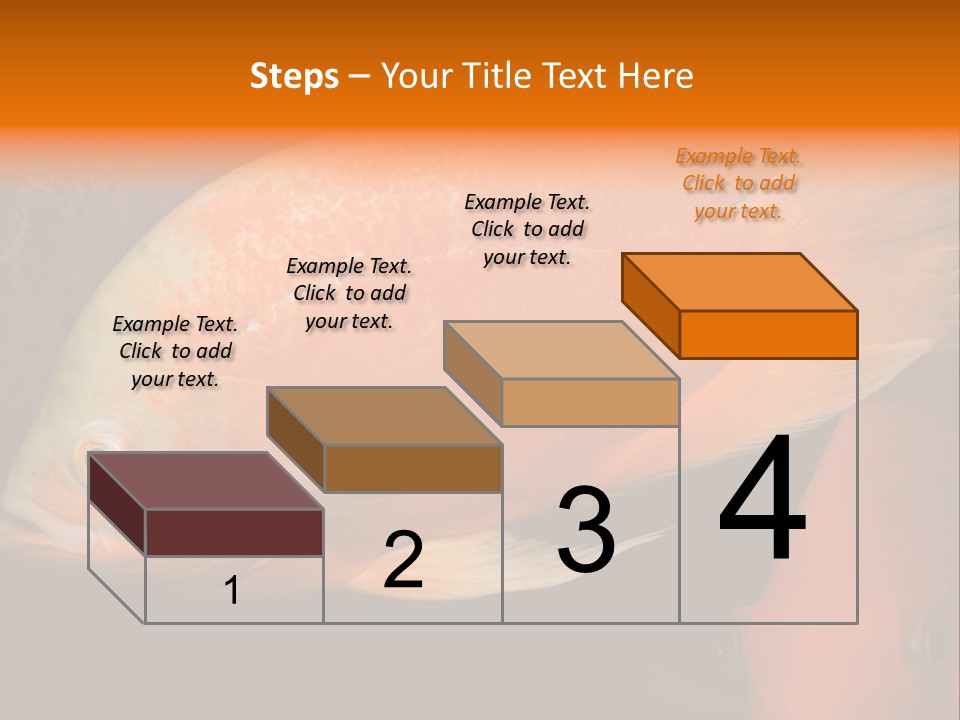 Steps – Your Title Text Here

Example Text. Click to add your text.

Example Text. Click to add your text.

Example Text. Click to add your text.

Example Text. Click to add your text.

1

2

3

4